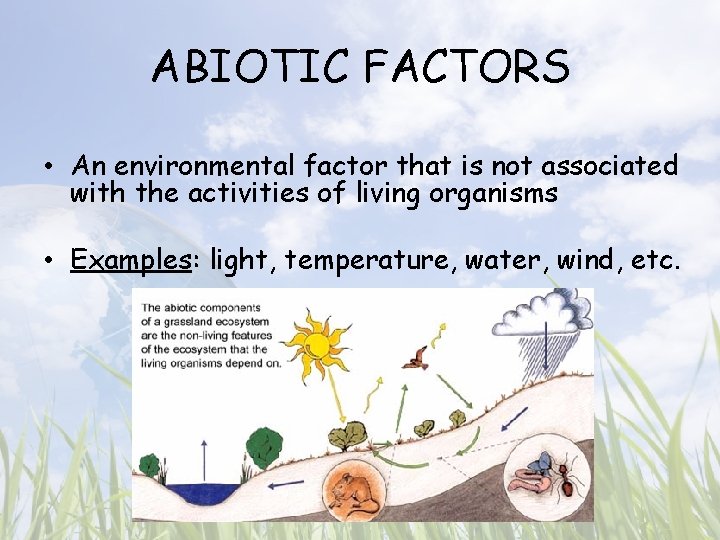 ABIOTIC FACTORS

• An environmental factor that is not associated with the activities of living organisms

• Examples: light, temperature, water, wind, etc.

The abiotic components of a grassland ecosystem are the non-living features of the ecosystem that the living organisms depend on.